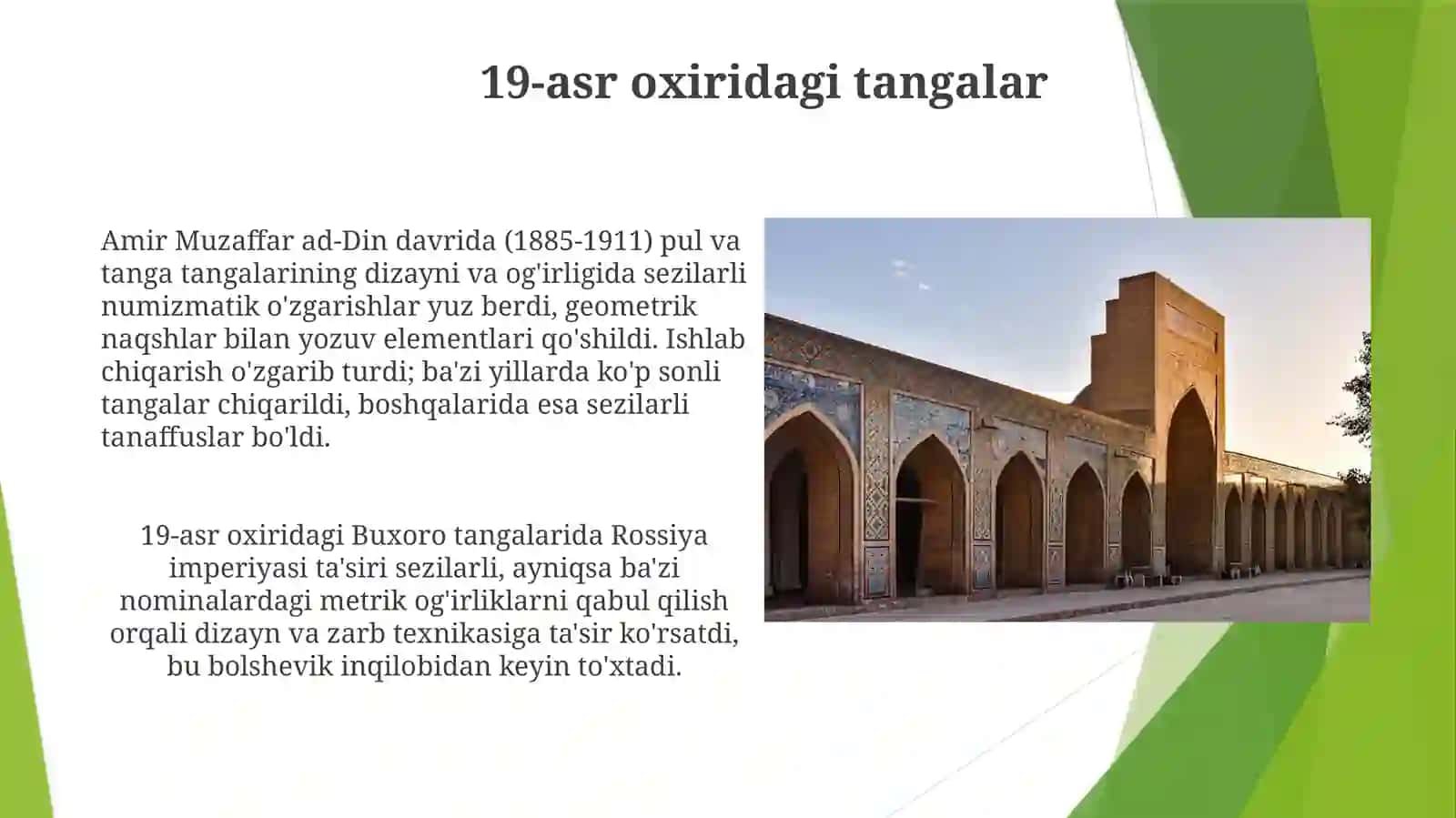 19-asr oxiridagi tangalar

Amir Muzaffar ad-Din davrida (1885-1911) pul va tanga tangalarining dizayni va og'irligida sezilarli numizmatik o'zgarishlar yuz berdi, geometrik naqshlar bilan yozuv elementlari qo'shildi. Ishlab chiqarish o'zgarib turdi; ba'zi yillarda ko'p sonli tangalar chiqarildi, boshqalarida esa sezilarli tanaffuslar bo'ldi.

19-asr oxiridagi Buxoro tangalarida Rossiya imperiyasi ta'siri sezilarli, ayniqsa ba'zi nominalardagi metrik og'irliklarni qabul qilish orqali dizayn va zarb texnikasiga ta'sir ko'rsatdi, bu bolshevik inqilobidan keyin to'xtadi.